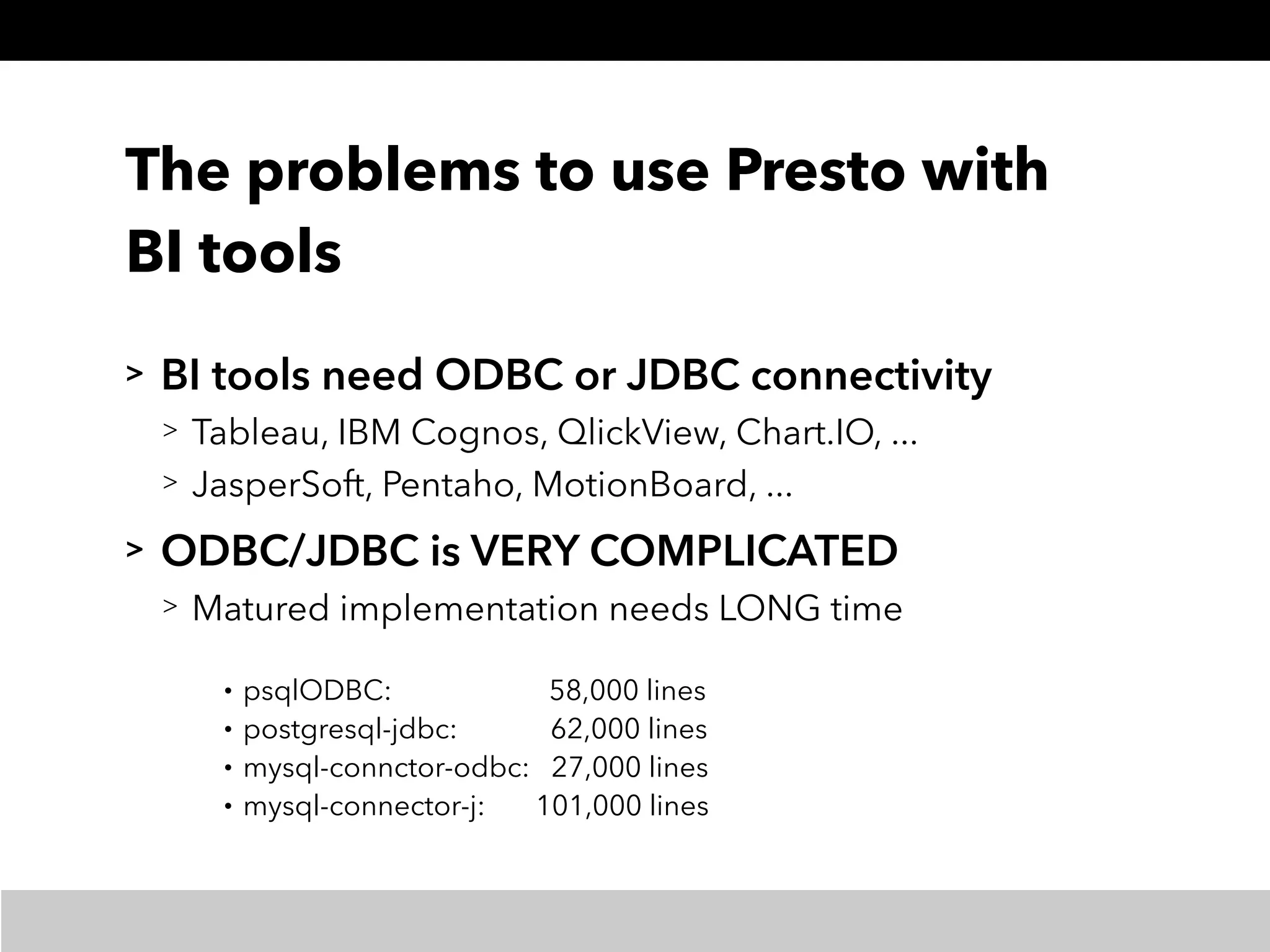 The problems to use Presto with BI tools

> BI tools need ODBC or JDBC connectivity

> Tableau, IBM Cognos, QlickView, Chart.IO, ...

> JasperSoft, Pentaho, MotionBoard, ...

> ODBC/JDBC is VERY COMPLICATED

> Matured implementation needs LONG time

• psqlODBC: 58,000 lines
• postgresql-jdbc: 62,000 lines
• mysql-connctor-odbc: 27,000 lines
• mysql-connector-j: 101,000 lines